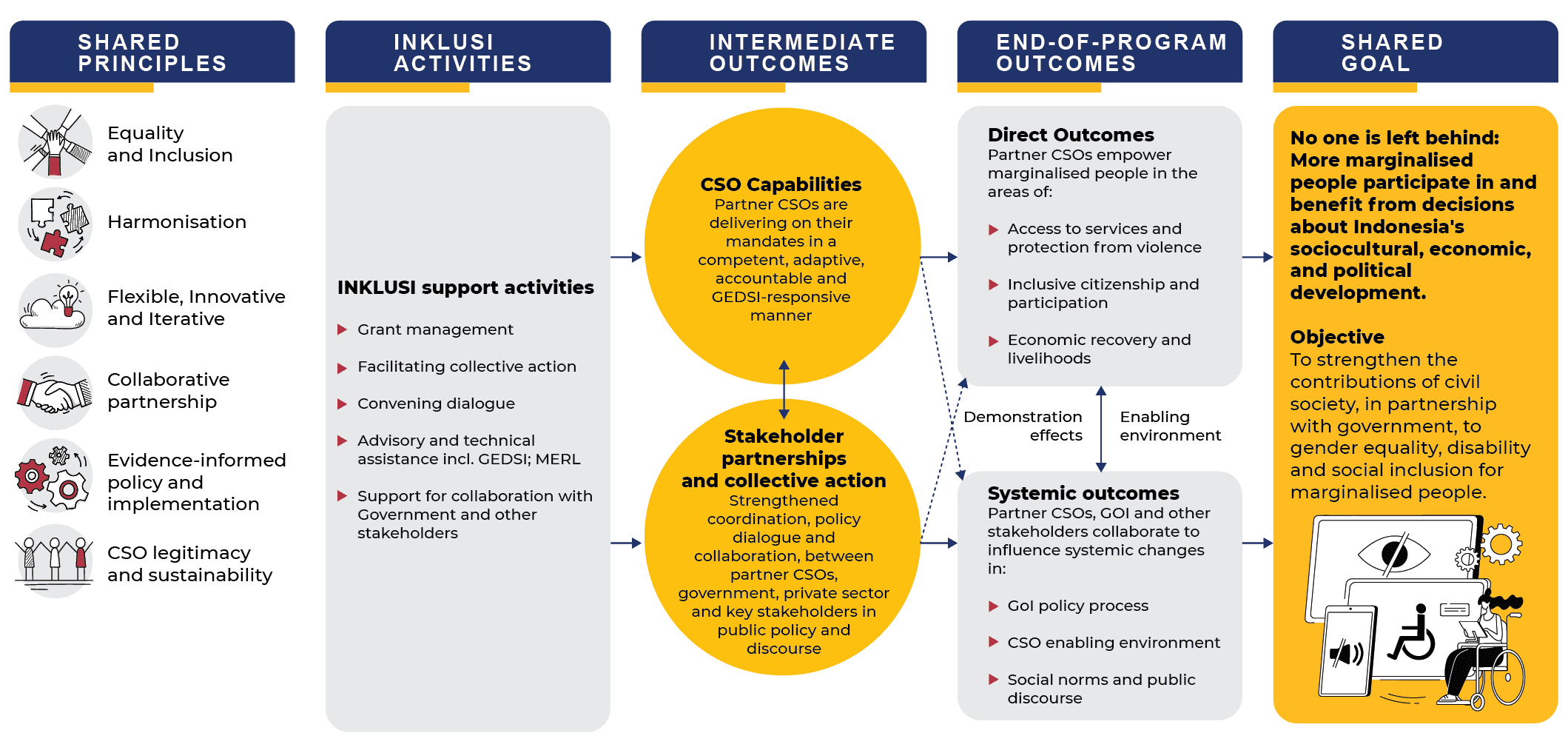 SHARED PRINCIPLES

Equality and Inclusion

Harmonisation

Flexible, Innovative and Iterative

Collaborative partnership

Evidence-informed policy and implementation

CSO legitimacy and sustainability

INKLUSI ACTIVITIES

INKLUSI support activities

Grant management

Facilitating collective action

Convening dialogue

Advisory and technical assistance incl. GEDSI; MERL

Support for collaboration with Government and other stakeholders

INTERMEDIATE OUTCOMES

CSO Capabilities
Partner CSOs are delivering on their mandates in a competent, adaptive, accountable and GEDSI-responsive manner

Stakeholder partnerships and collective action
Strengthened coordination, policy dialogue and collaboration, between partner CSOs, government, private sector and key stakeholders in public policy and discourse

END-OF-PROGRAM OUTCOMES

Direct Outcomes
Partner CSOs empower marginalised people in the areas of:

Access to services and protection from violence

Inclusive citizenship and participation

Economic recovery and livelihoods

Demonstration effects

Enabling environment

Systemic outcomes
Partner CSOs, GOI and other stakeholders collaborate to influence systemic changes in:

GoI policy process

CSO enabling environment

Social norms and public discourse

SHARED GOAL

No one is left behind: More marginalised people participate in and benefit from decisions about Indonesia's sociocultural, economic, and political development.

Objective
To strengthen the contributions of civil society, in partnership with government, to gender equality, disability and social inclusion for marginalised people.